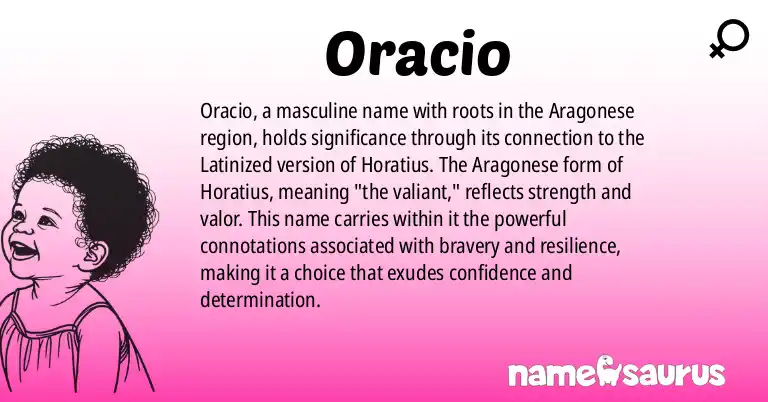 Oracio

Oracio, a masculine name with roots in the Aragonese region, holds significance through its connection to the Latinized version of Horatius. The Aragonese form of Horatius, meaning "the valiant," reflects strength and valor. This name carries within it the powerful connotations associated with bravery and resilience, making it a choice that exudes confidence and determination.

namesaurus